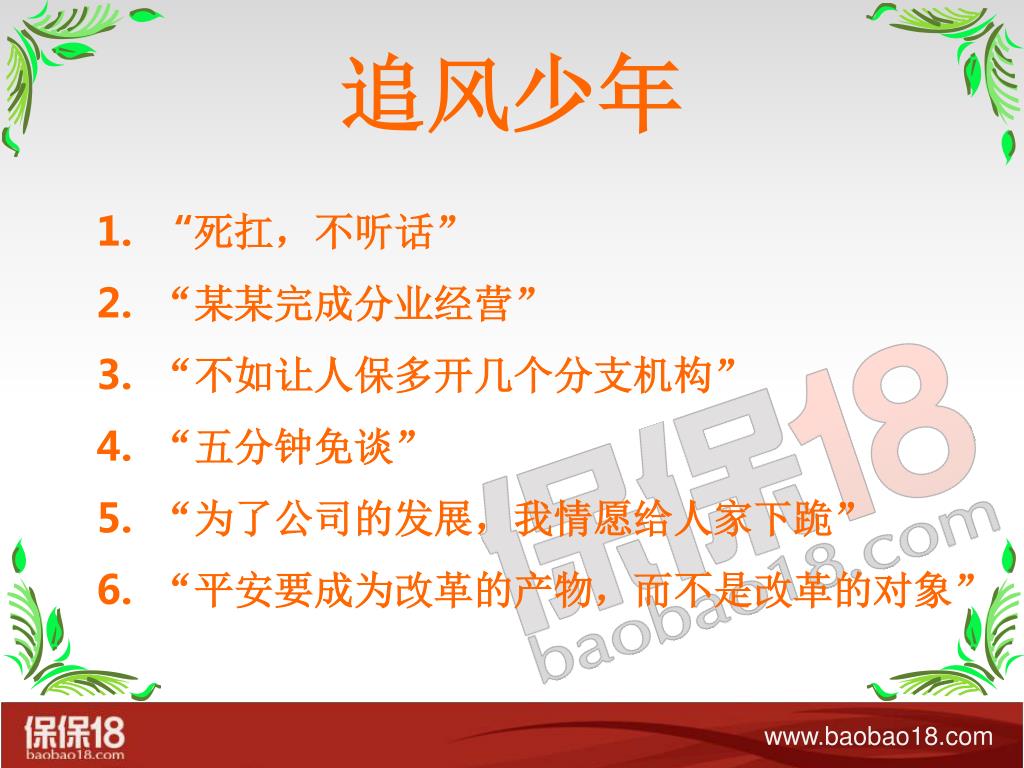 追风少年

1. “死扛，不听话”
2. “某某完成分业经营”
3. “不如让人保多开几个分支机构”
4. “五分钟免谈”
5. “为了公司的发展，我情愿给人家下跪”
6. “平安要成为改革的产物，而不是改革的对象”

保保18
baobao18.com

保保18
baobao18.com

www.baobao18.com